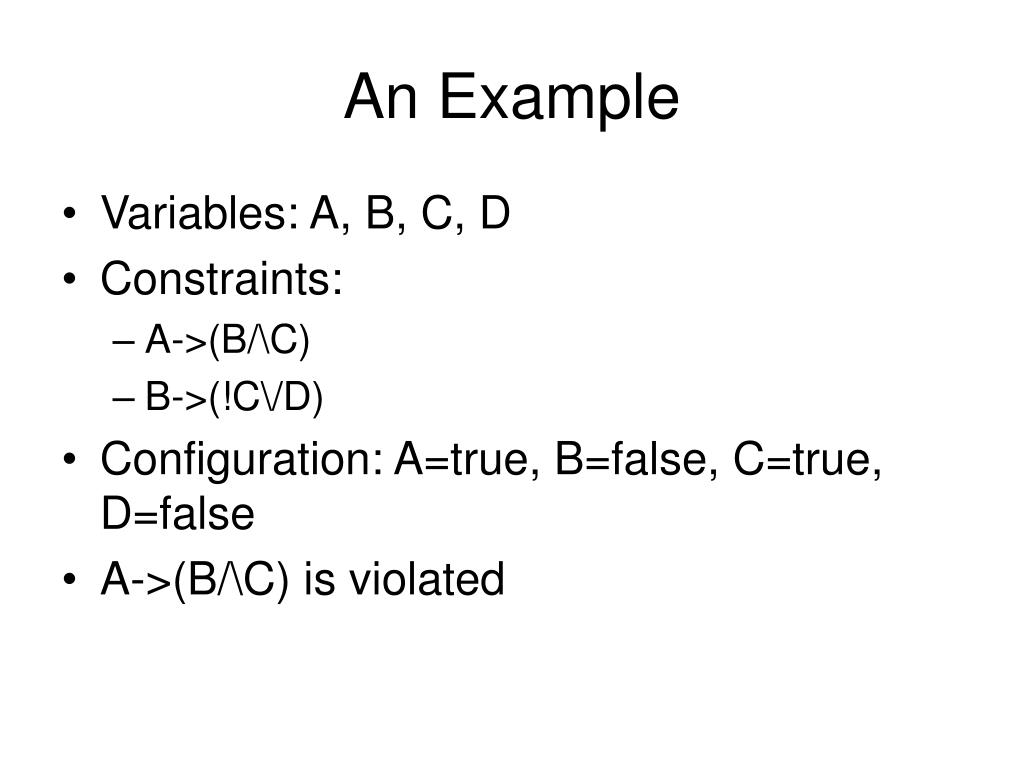 An Example

• Variables: A, B, C, D
• Constraints:
– A->(B/\C)
– B->(!C\/D)
• Configuration: A=true, B=false, C=true, D=false
• A->(B/\C) is violated